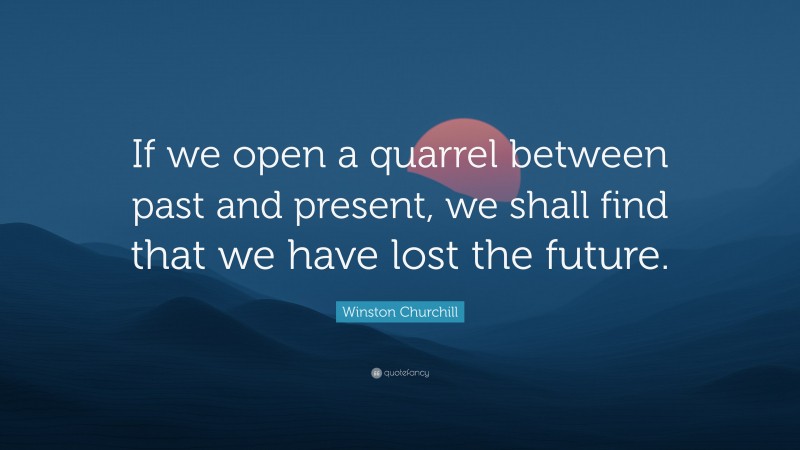 If we open a quarrel between past and present, we shall find that we have lost the future.

Winston Churchill

quotefancy